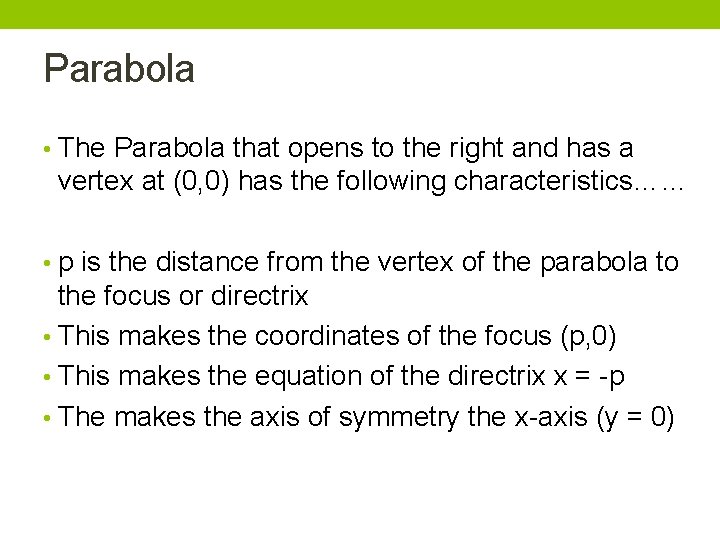 Parabola

• The Parabola that opens to the right and has a vertex at (0,0) has the following characteristics……

• p is the distance from the vertex of the parabola to the focus or directrix
• This makes the coordinates of the focus (p,0)
• This makes the equation of the directrix x = -p
• The makes the axis of symmetry the x-axis (y = 0)